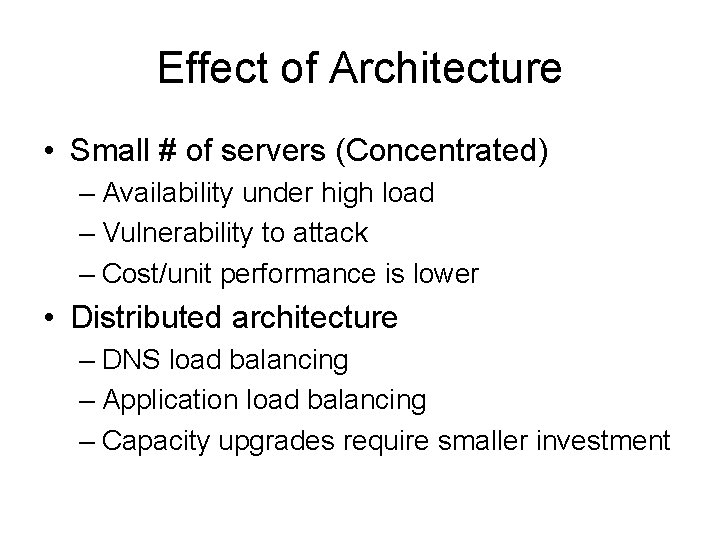 Effect of Architecture

• Small # of servers (Concentrated)
– Availability under high load
– Vulnerability to attack
– Cost/unit performance is lower

• Distributed architecture
– DNS load balancing
– Application load balancing
– Capacity upgrades require smaller investment